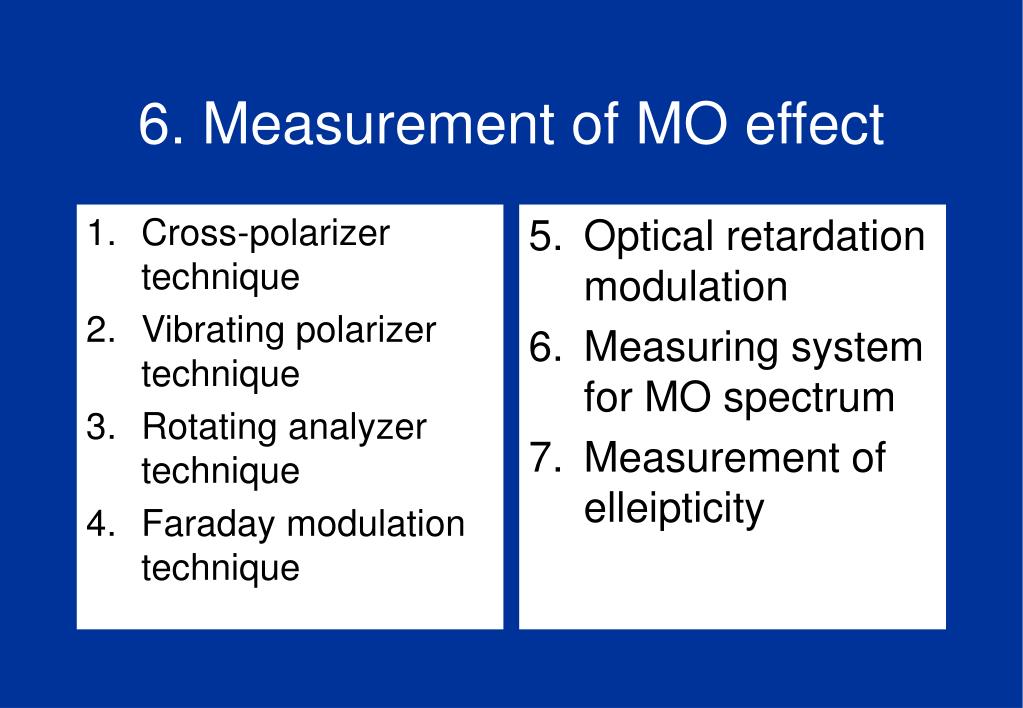 6. Measurement of MO effect

1. Cross-polarizer technique
2. Vibrating polarizer technique
3. Rotating analyzer technique
4. Faraday modulation technique

5. Optical retardation modulation
6. Measuring system for MO spectrum
7. Measurement of elleipticity